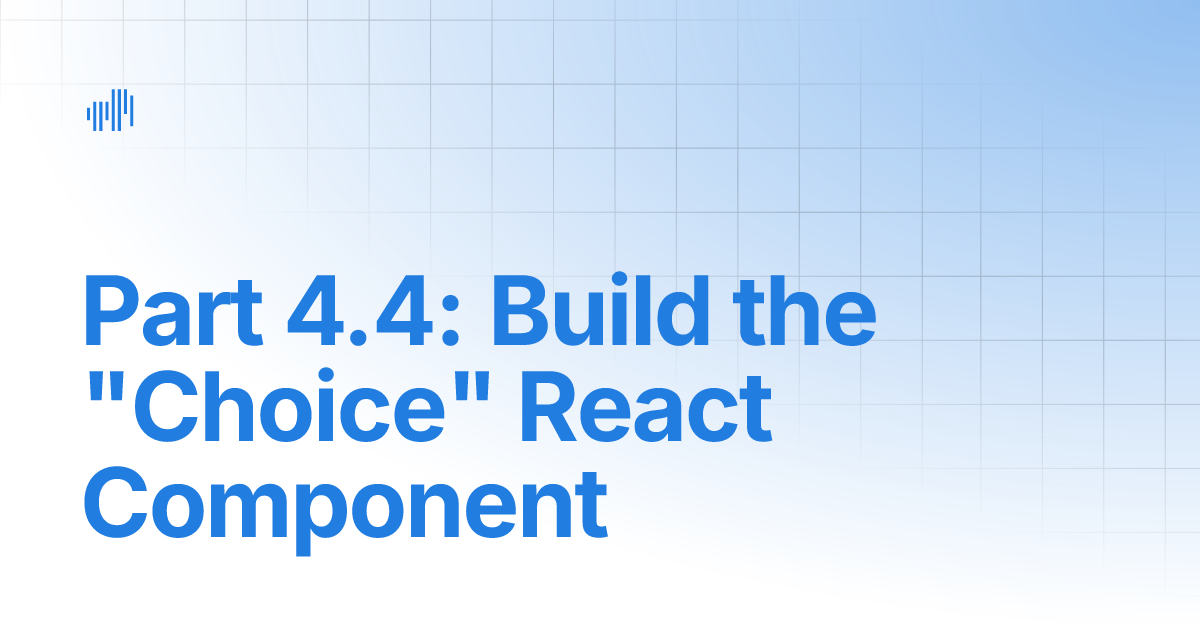 Part 4.4: Build the "Choice" React Component